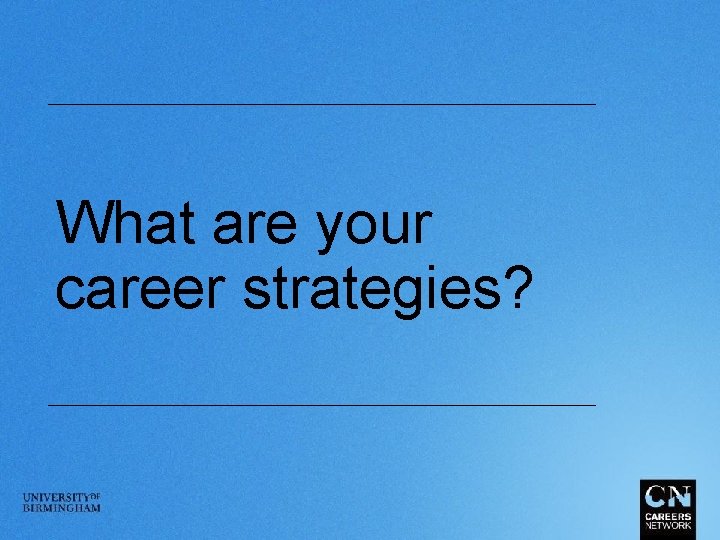 What are your career strategies?

UNIVERSITY OF BIRMINGHAM

CN
CAREERS NETWORK